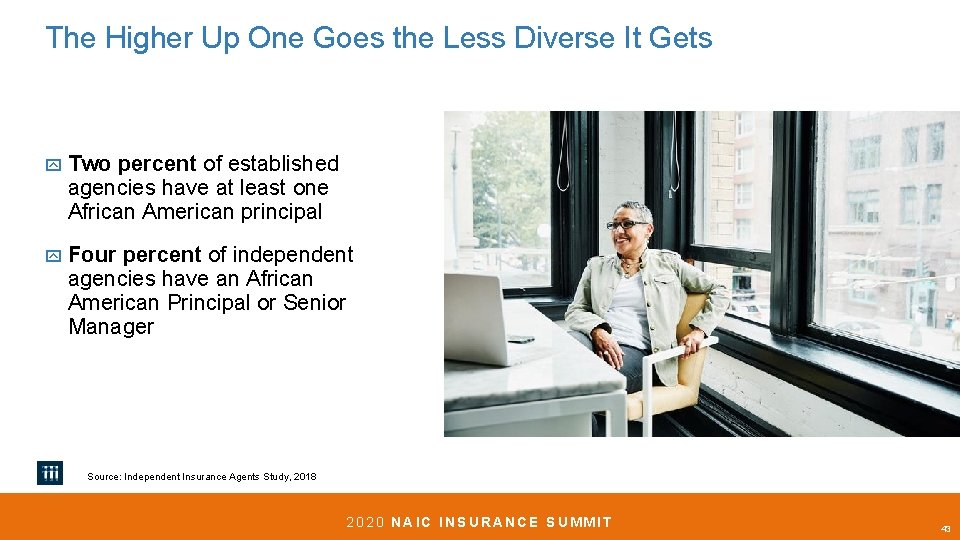 The Higher Up One Goes the Less Diverse It Gets

Two percent of established agencies have at least one African American principal

Four percent of independent agencies have an African American Principal or Senior Manager

iii

Source: Independent Insurance Agents Study, 2018

2020 NAIC INSURANCE SUMMIT

43